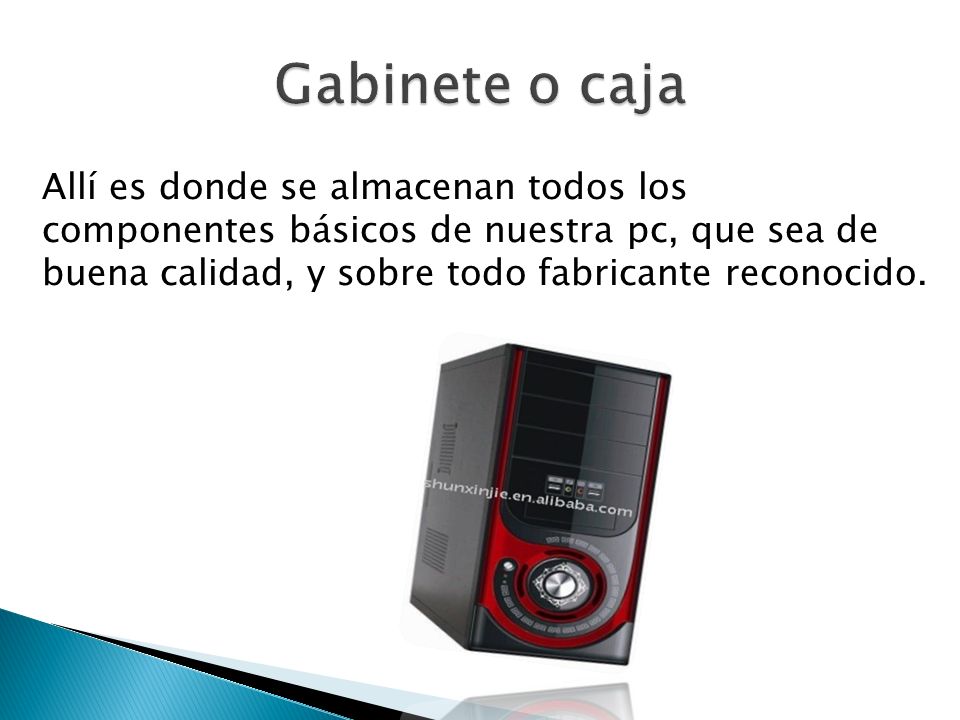 Gabinete o caja

Allí es donde se almacenan todos los componentes básicos de nuestra pc, que sea de buena calidad, y sobre todo fabricante reconocido.

shunxinjie.en.alibaba.com